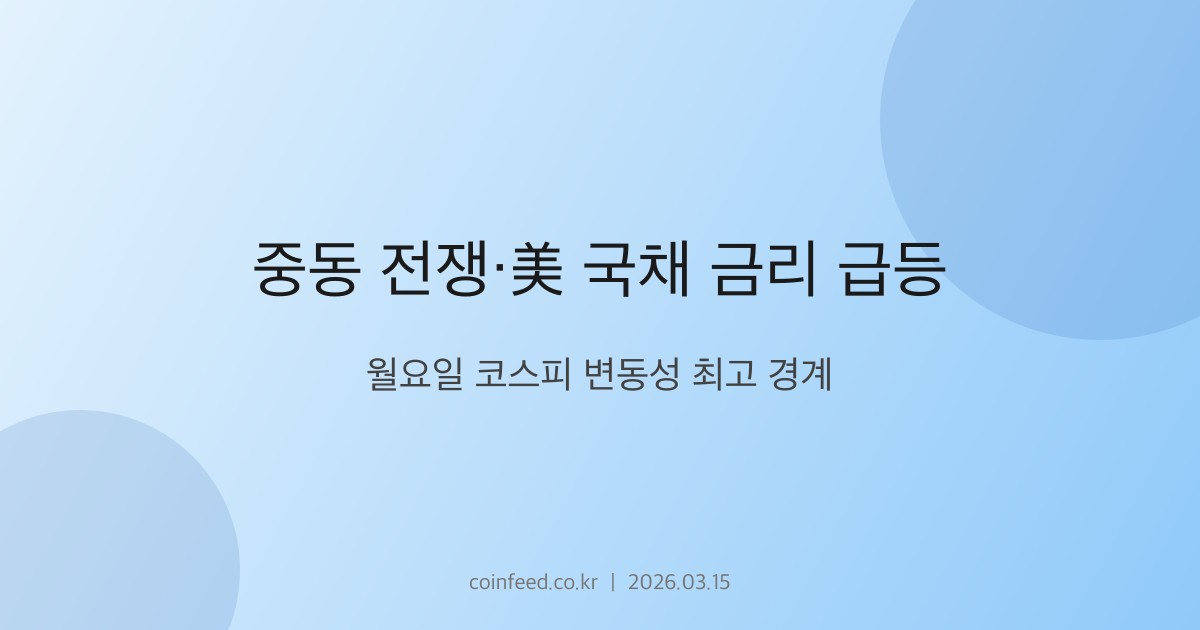 중동 전쟁·美 국채 금리 급등

월요일 코스피 변동성 최고 경계

coinfeed.co.kr | 2026.03.15